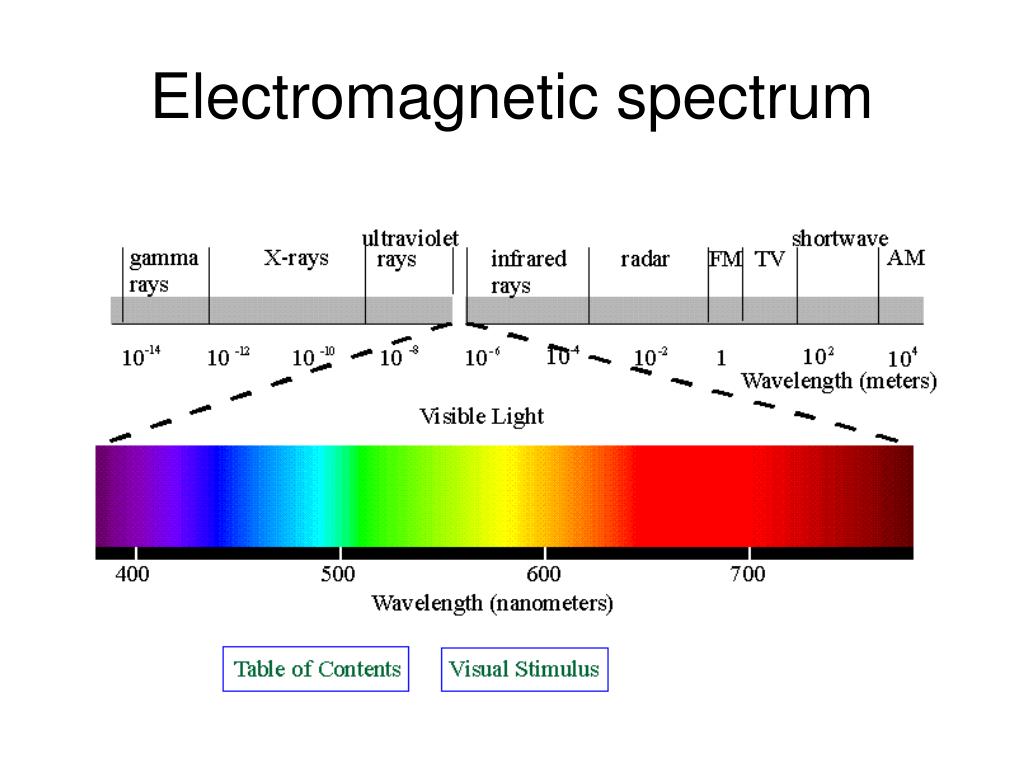 Electromagnetic spectrum

gamma rays

X-rays

ultraviolet rays

infrared rays

radar

FM

TV

shortwave

AM

$10^{-14}$ $10^{-12}$ $10^{-10}$ $10^{-8}$ $10^{-6}$ $10^{-4}$ $10^{-2}$ $1$ $10^{2}$ $10^{4}$

Wavelength (meters)

Visible Light

400 500 600 700

Wavelength (nanometers)

Table of Contents

Visual Stimulus